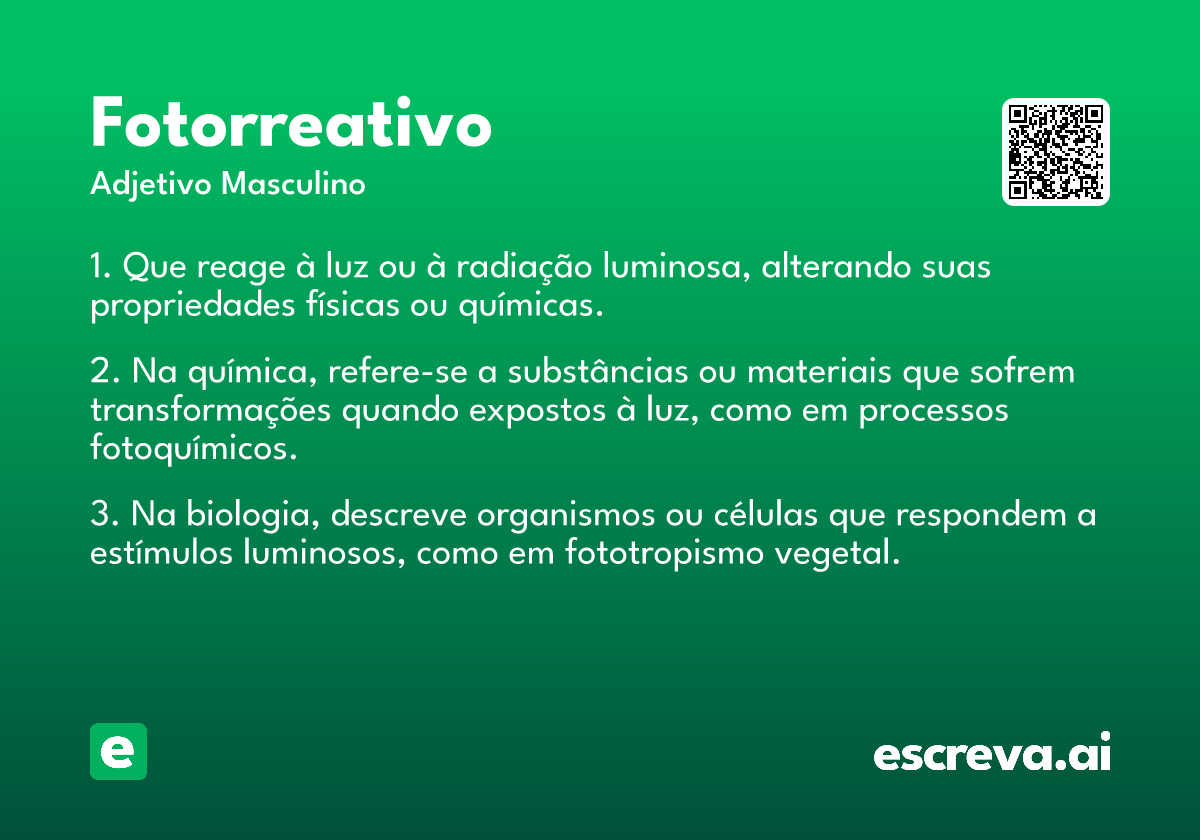 Fotorreativo
Adjetivo Masculino

1. Que reage à luz ou à radiação luminosa, alterando suas propriedades físicas ou químicas.

2. Na química, refere-se a substâncias ou materiais que sofrem transformações quando expostos à luz, como em processos fotoquímicos.

3. Na biologia, descreve organismos ou células que respondem a estímulos luminosos, como em fototropismo vegetal.

e

escreva.ai